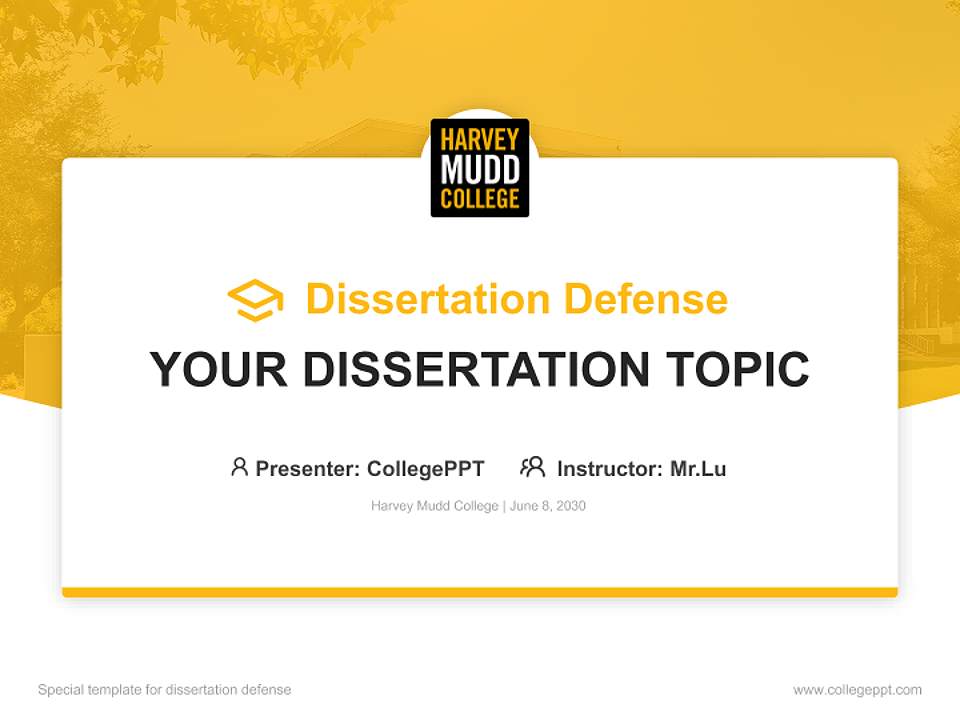 HARVEY MUDD COLLEGE

Dissertation Defense

YOUR DISSERTATION TOPIC

Presenter: CollegePPT Instructor: Mr.Lu

Harvey Mudd College | June 8, 2030

Special template for dissertation defense

www.collegeppt.com